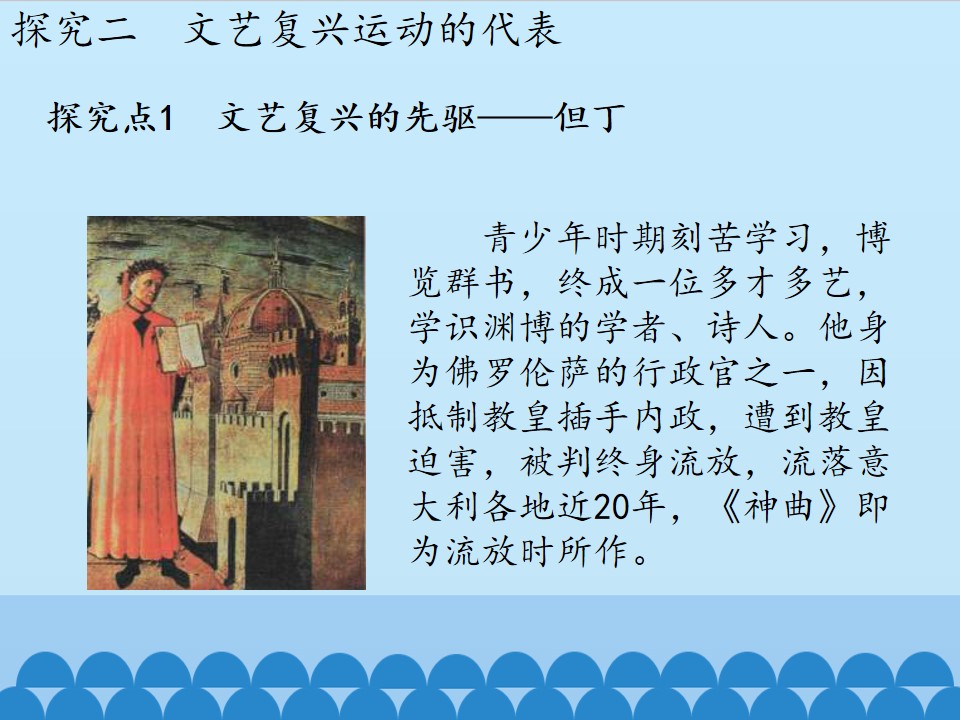 探究二　文艺复兴运动的代表

探究点1　文艺复兴的先驱——但丁

青少年时期刻苦学习，博览群书，终成一位多才多艺，学识渊博的学者、诗人。他身为佛罗伦萨的行政官之一，因抵制教皇插手内政，遭到教皇迫害，被判终身流放，流落意大利各地近20年，《神曲》即为流放时所作。